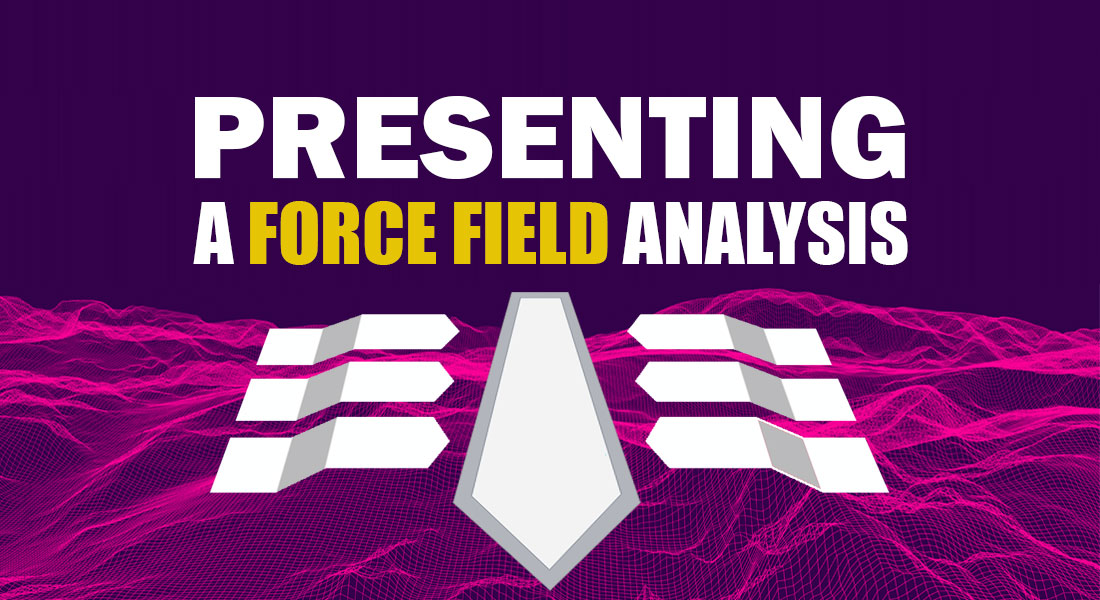 PRESENTING
A FORCE FIELD ANALYSIS